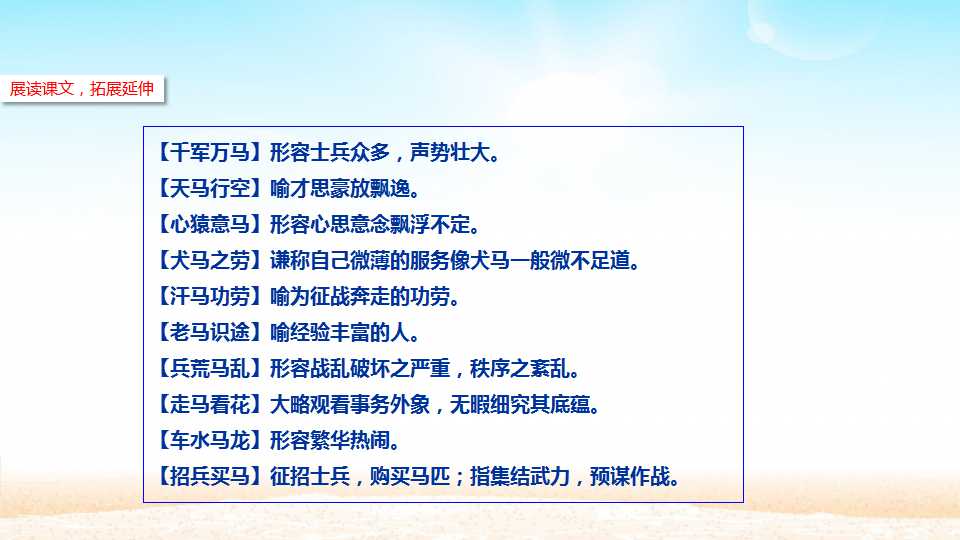 展读课文，拓展延伸

【千军万马】形容士兵众多，声势壮大。
【天马行空】喻才思豪放飘逸。
【心猿意马】形容心思意念飘浮不定。
【犬马之劳】谦称自己微薄的服务像犬马一般微不足道。
【汗马功劳】喻为征战奔走的功劳。
【老马识途】喻经验丰富的人。
【兵荒马乱】形容战乱破坏之严重，秩序之紊乱。
【走马看花】大略观看事务外象，无暇细究其底蕴。
【车水马龙】形容繁华热闹。
【招兵买马】征招士兵，购买马匹；指集结武力，预谋作战。